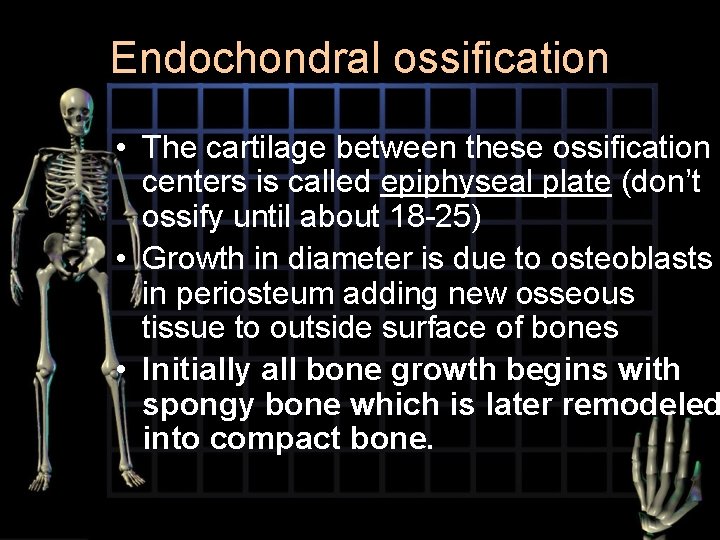 Endochondral ossification

• The cartilage between these ossification centers is called epiphyseal plate (don't ossify until about 18-25)

• Growth in diameter is due to osteoblasts in periosteum adding new osseous tissue to outside surface of bones

• Initially all bone growth begins with spongy bone which is later remodeled into compact bone.